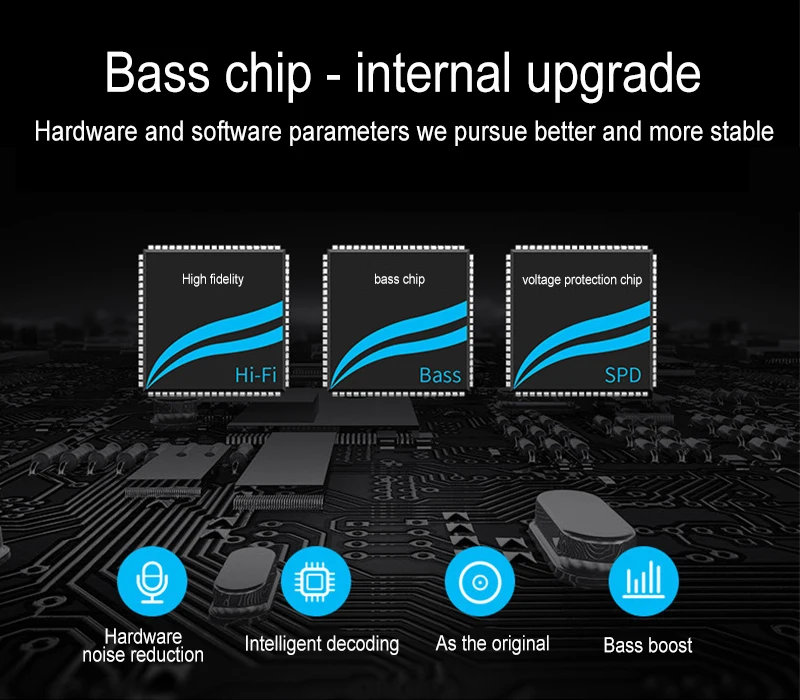 Bass chip - internal upgrade

Hardware and software parameters we pursue better and more stable

High fidelity

Hi-Fi

bass chip

Bass

voltage protection chip

SPD

Hardware noise reduction

Intelligent decoding

As the original

Bass boost